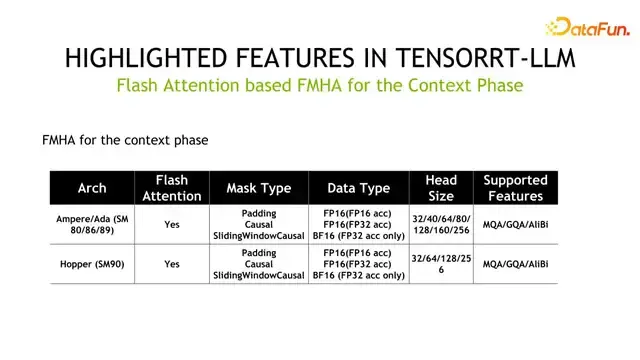 DataFun.

HIGHLIGHTED FEATURES IN TENSORRT-LLM

Flash Attention based FMHA for the Context Phase

FMHA for the context phase

| Arch | Flash Attention | Mask Type | Data Type | Head Size | Supported Features |
|---|---|---|---|---|---|
| Ampere/Ada (SM 80/86/89) | Yes | Padding Causal SlidingWindowCausal | FP16(FP16 acc) FP16(FP32 acc) BF16 (FP32 acc only) | 32/40/64/80/128/160/256 | MQA/GQA/AliBi |
| Hopper (SM90) | Yes | Padding Causal SlidingWindowCausal | FP16(FP16 acc) FP16(FP32 acc) BF16 (FP32 acc only) | 32/64/128/256 | MQA/GQA/AliBi |